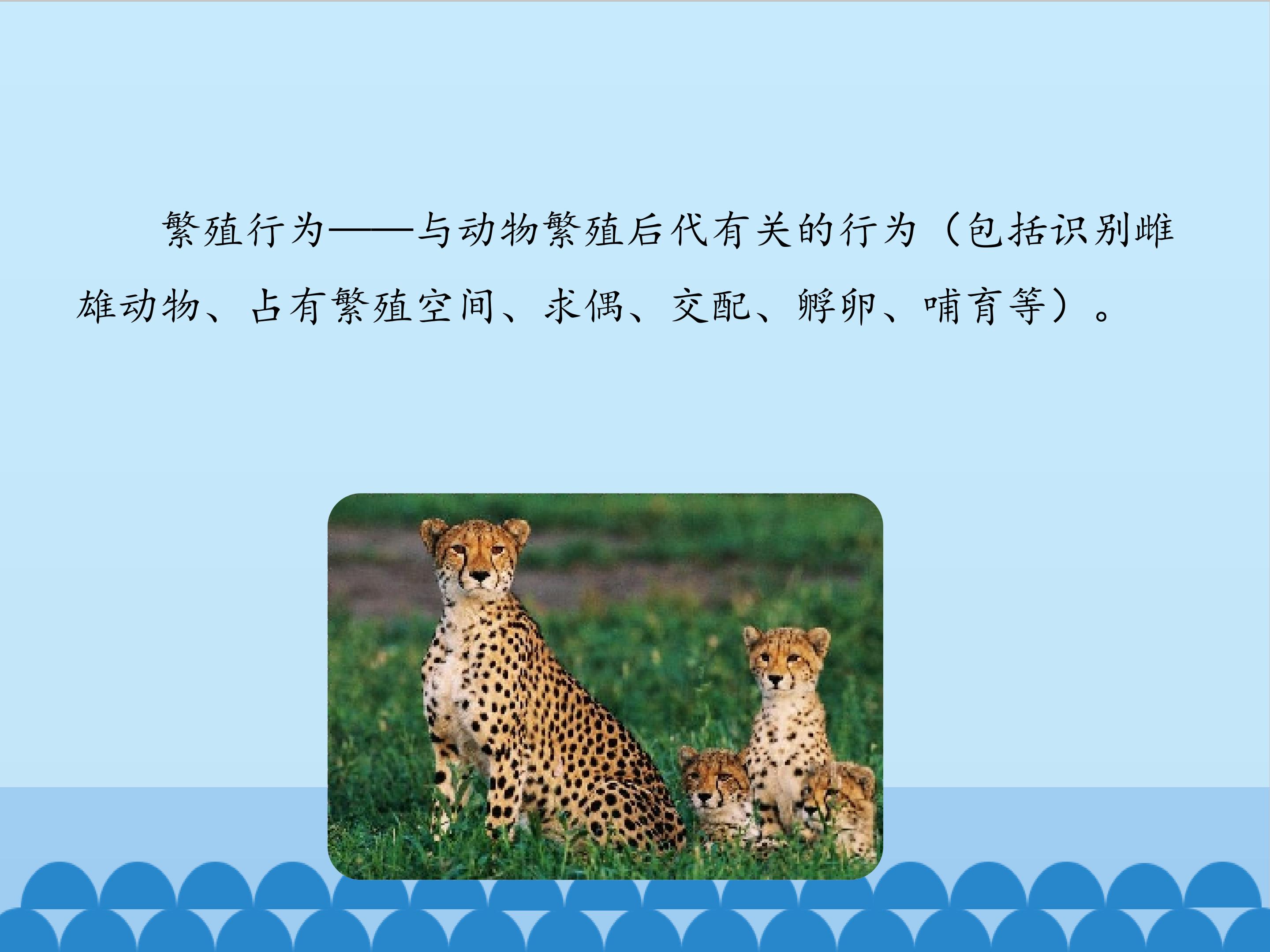 繁殖行为——与动物繁殖后代有关的行为（包括识别雌雄动物、占有繁殖空间、求偶、交配、孵卵、哺育等）。